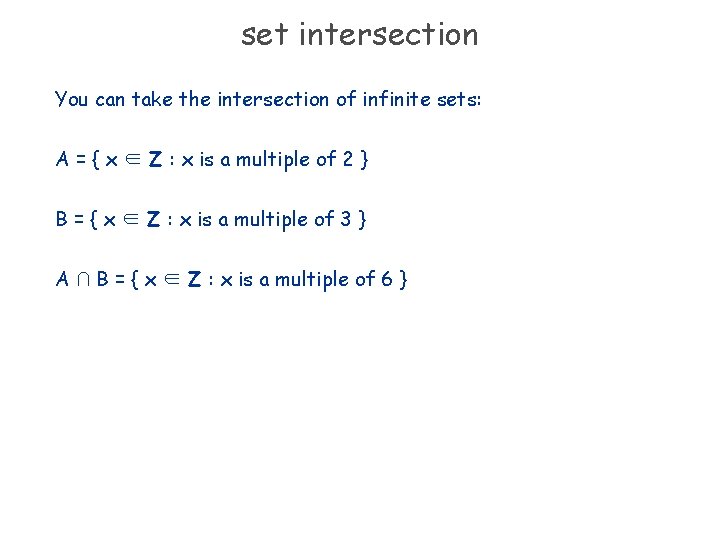 set intersection

You can take the intersection of infinite sets:

$A = \{ x \in \mathbf{Z} : x \text{ is a multiple of } 2 \}$

$B = \{ x \in \mathbf{Z} : x \text{ is a multiple of } 3 \}$

$A \cap B = \{ x \in \mathbf{Z} : x \text{ is a multiple of } 6 \}$